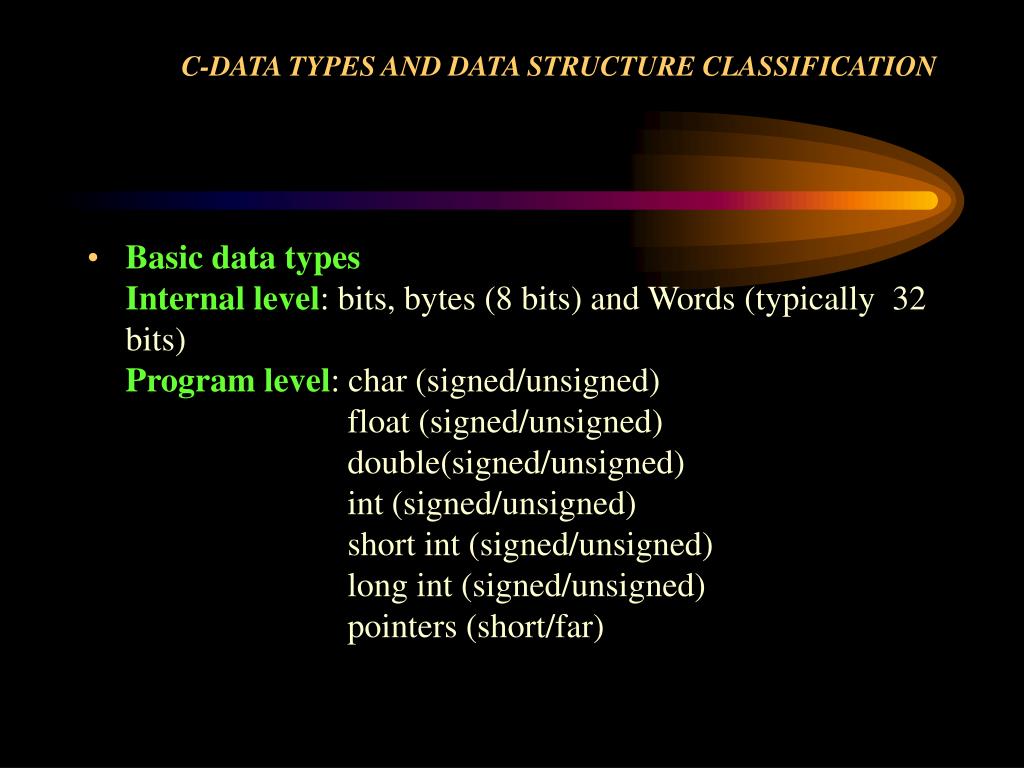 C-DATA TYPES AND DATA STRUCTURE CLASSIFICATION

• Basic data types
Internal level: bits, bytes (8 bits) and Words (typically 32 bits)
Program level: char (signed/unsigned)
float (signed/unsigned)
double(signed/unsigned)
int (signed/unsigned)
short int (signed/unsigned)
long int (signed/unsigned)
pointers (short/far)